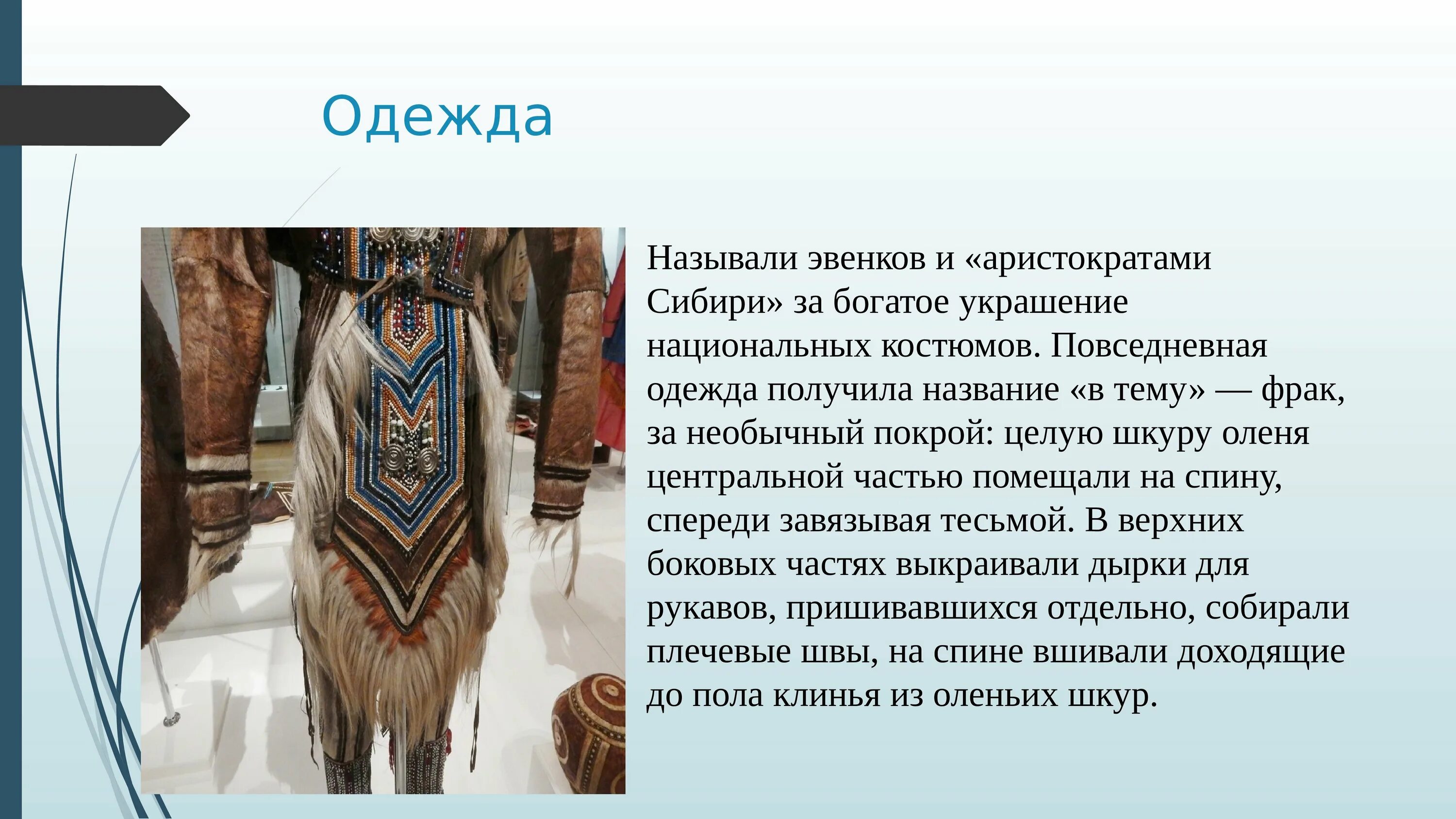 Одежда

Называли эвенков и «аристократами Сибири» за богатое украшение национальных костюмов. Повседневная одежда получила название «в тему» — фрак, за необычный покрой: целую шкуру оленя центральной частью помещали на спину, спереди завязывая тесьмой. В верхних боковых частях выкраивали дырки для рукавов, пришивавшихся отдельно, собирали плечевые швы, на спине вшивали доходящие до пола клинья из оленьих шкур.